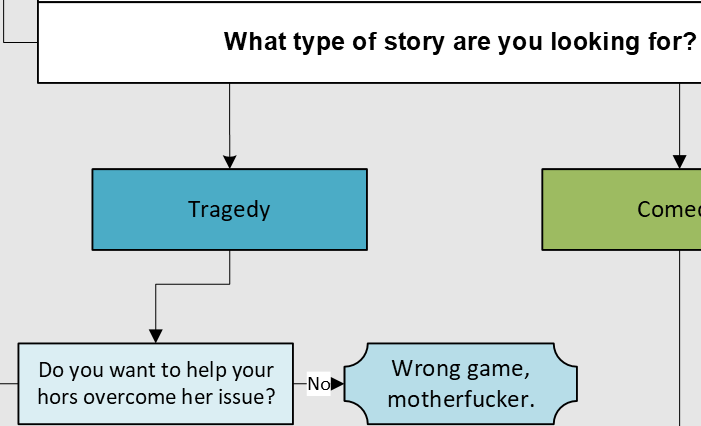 What type of story are you looking for?

Tragedy

Comed

Do you want to help your hors overcome her issue?

No

Wrong game, motherfucker.